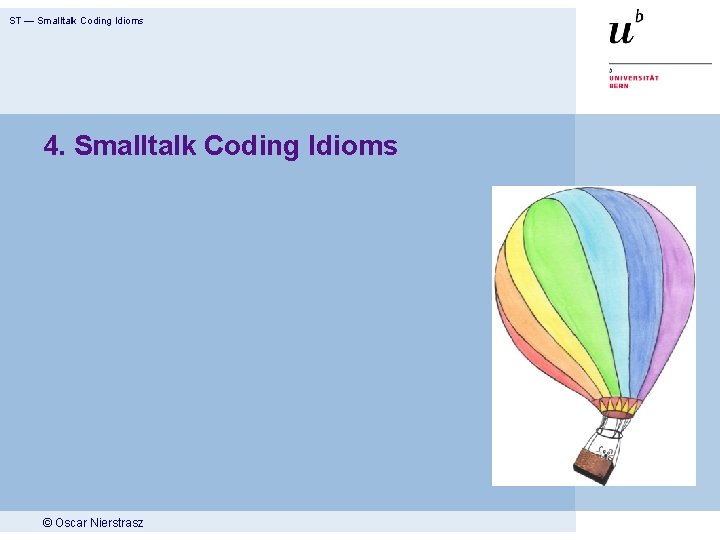 ST — Smalltalk Coding Idioms

$u^b$

b
UNIVERSITÄT
BERN

4. Smalltalk Coding Idioms

© Oscar Nierstrasz